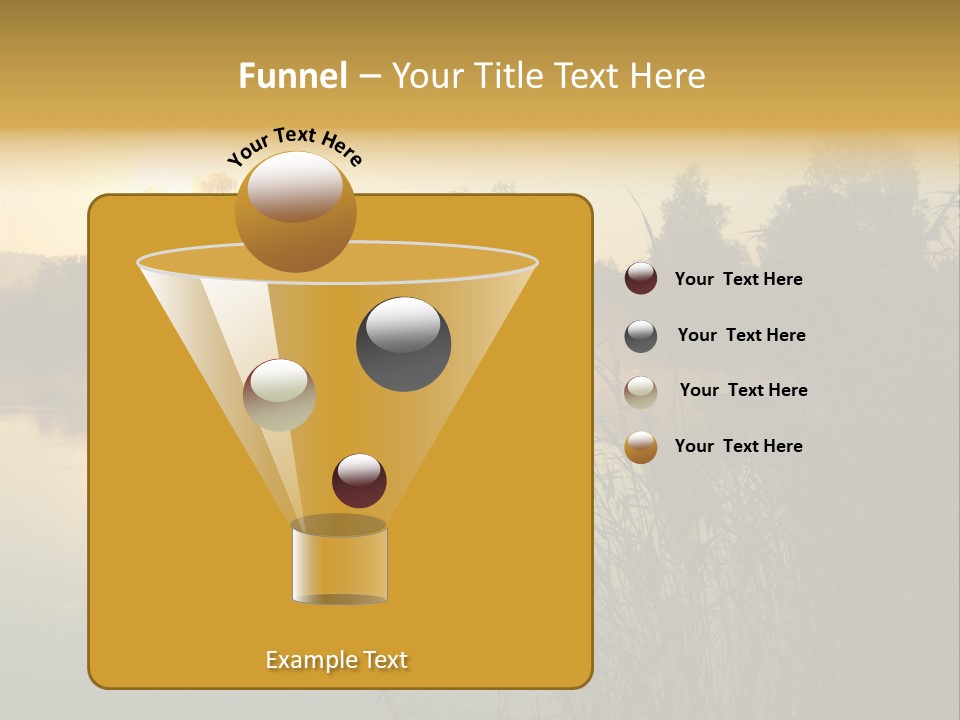 Funnel – Your Title Text Here

Your Text Here

Your Text Here

Your Text Here

Your Text Here

Your Text Here

Example Text